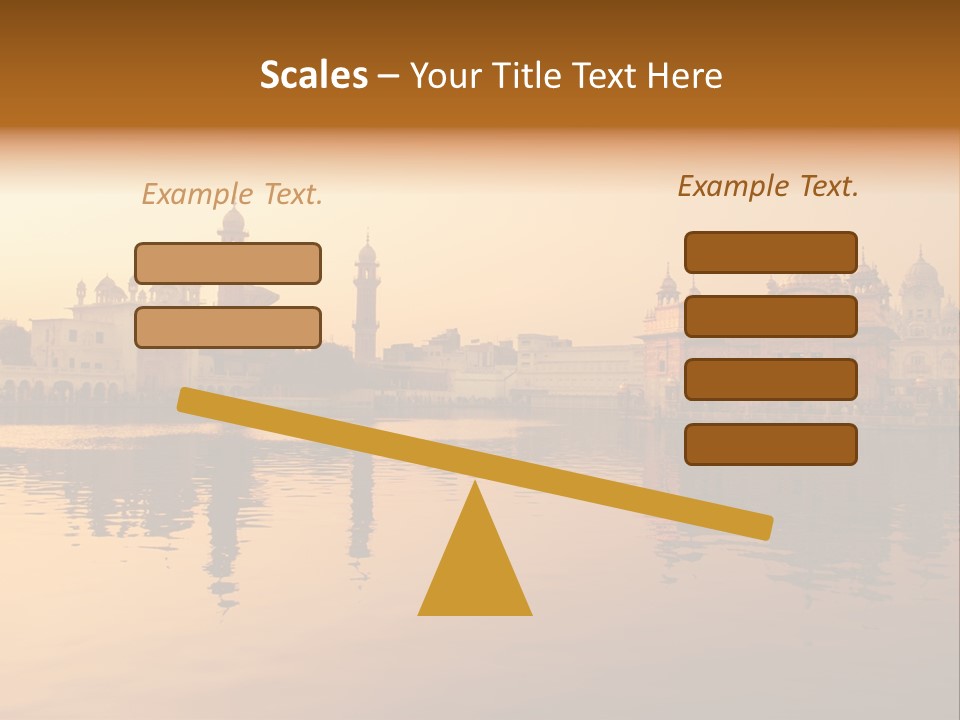 Scales – Your Title Text Here

Example Text.

Example Text.